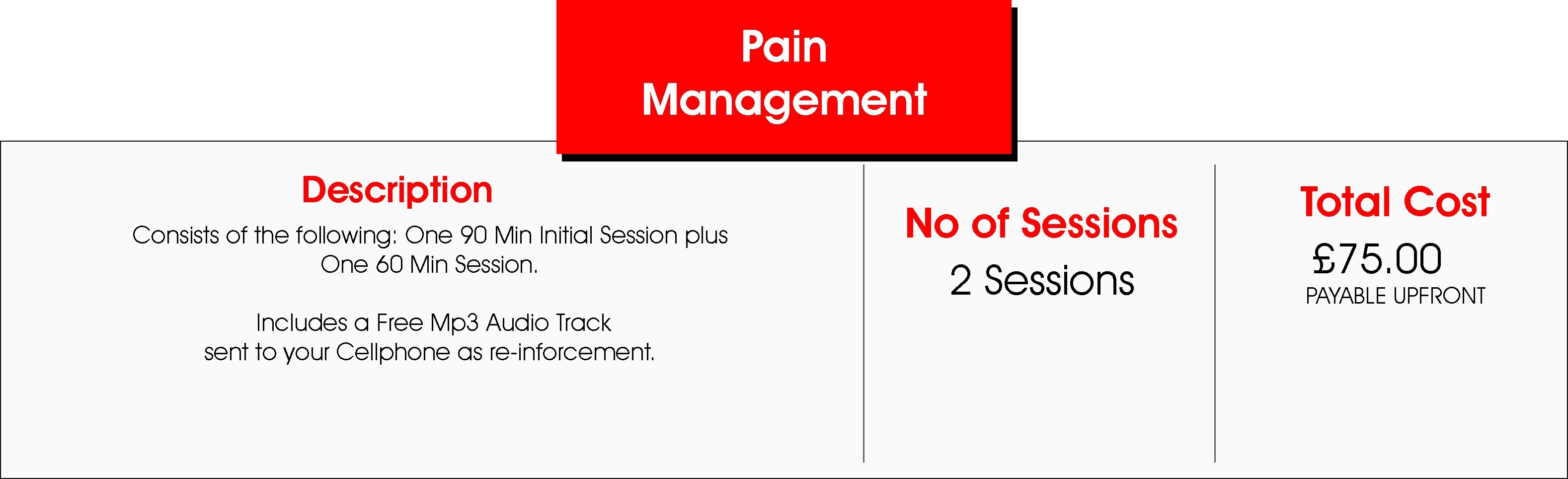 Pain Management

Description

Consists of the following: One 90 Min Initial Session plus One 60 Min Session.

Includes a Free Mp3 Audio Track sent to your Cellphone as re-inforcement.

No of Sessions

2 Sessions

Total Cost

£75.00

PAYABLE UPFRONT